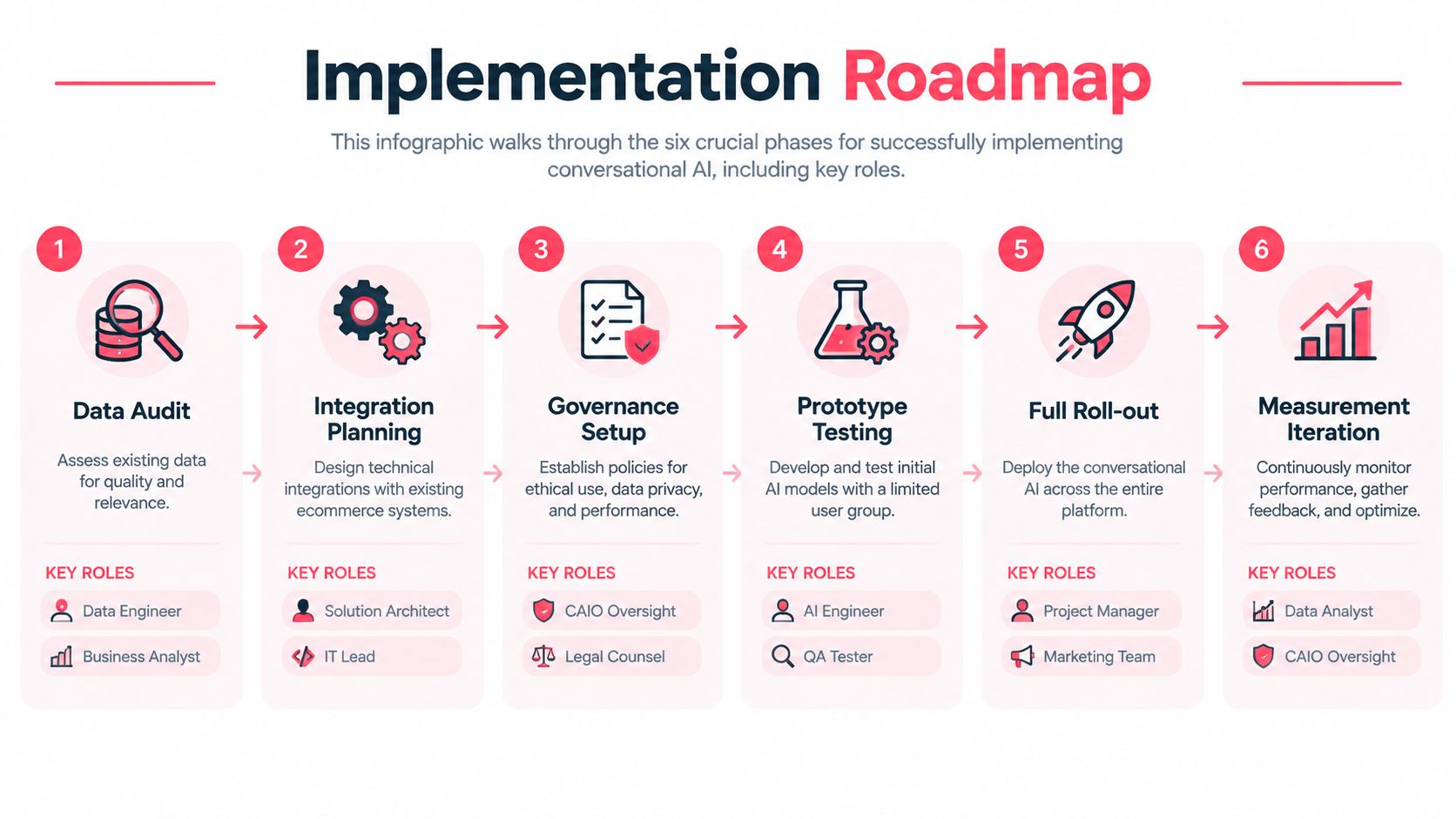 Implementation Roadmap

This infographic walks through the six crucial phases for successfully implementing conversational AI, including key roles.

1
Data Audit
Assess existing data for quality and relevance.
KEY ROLES
Data Engineer
Business Analyst

2
Integration Planning
Design technical integrations with existing ecommerce systems.
KEY ROLES
Solution Architect
IT Lead

3
Governance Setup
Establish policies for ethical use, data privacy, and performance.
KEY ROLES
CAIO Oversight
Legal Counsel

4
Prototype Testing
Develop and test initial AI models with a limited user group.
KEY ROLES
AI Engineer
QA Tester

5
Full Roll-out
Deploy the conversational AI across the entire platform.
KEY ROLES
Project Manager
Marketing Team

6
Measurement Iteration
Continuously monitor performance, gather feedback, and optimize.
KEY ROLES
Data Analyst
CAIO Oversight